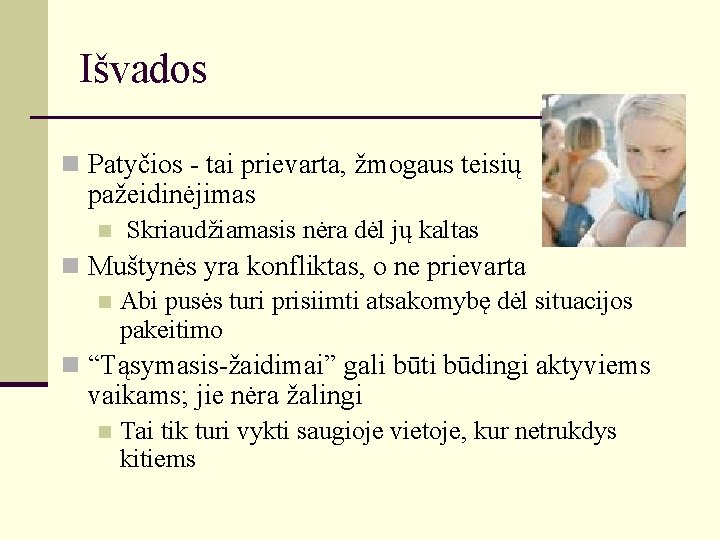 Išvados

Patyčios - tai prievarta, žmogaus teisių pažeidinėjimas

Skriaudžiamasis nėra dėl jų kaltas

Muštynės yra konfliktas, o ne prievarta

Abi pusės turi prisiimti atsakomybę dėl situacijos pakeitimo

“Tąsymasis-žaidimai” gali būti būdingi aktyviems vaikams; jie nėra žalingi

Tai tik turi vykti saugioje vietoje, kur netrukdys kitiems